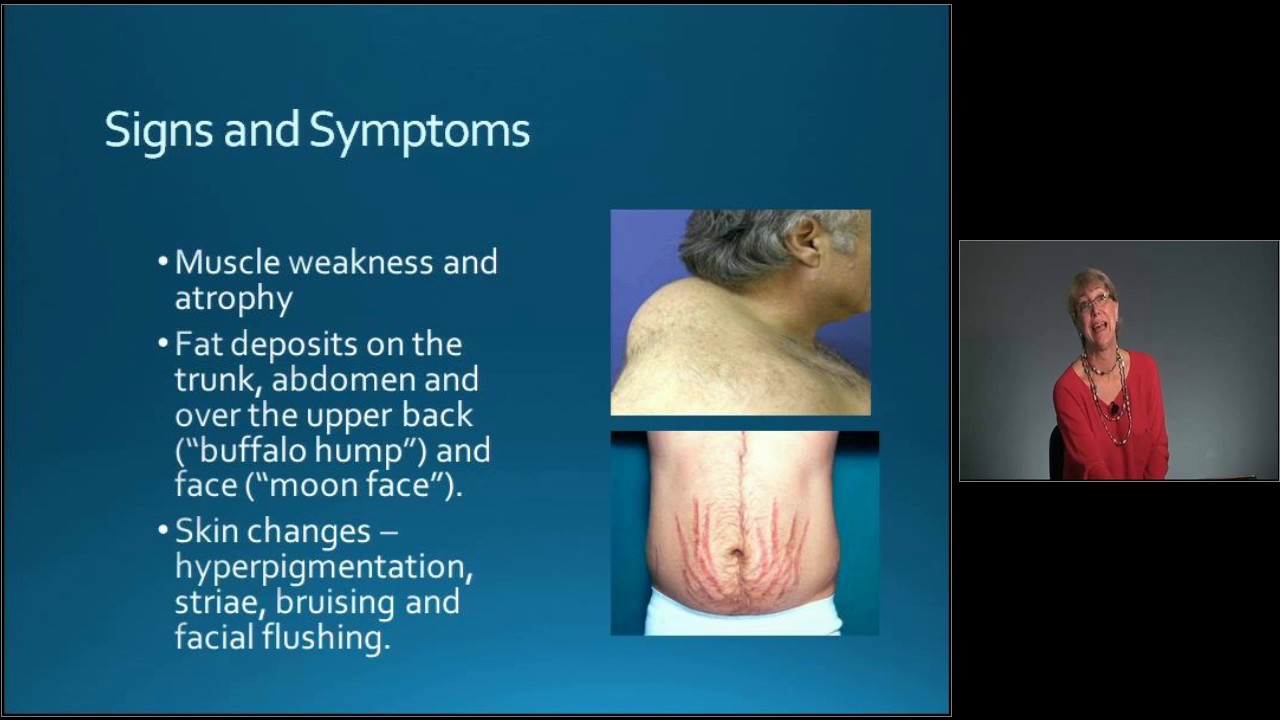 Signs and Symptoms

• Muscle weakness and atrophy
• Fat deposits on the trunk, abdomen and over the upper back ("buffalo hump") and face ("moon face").
• Skin changes – hyperpigmentation, striae, bruising and facial flushing.